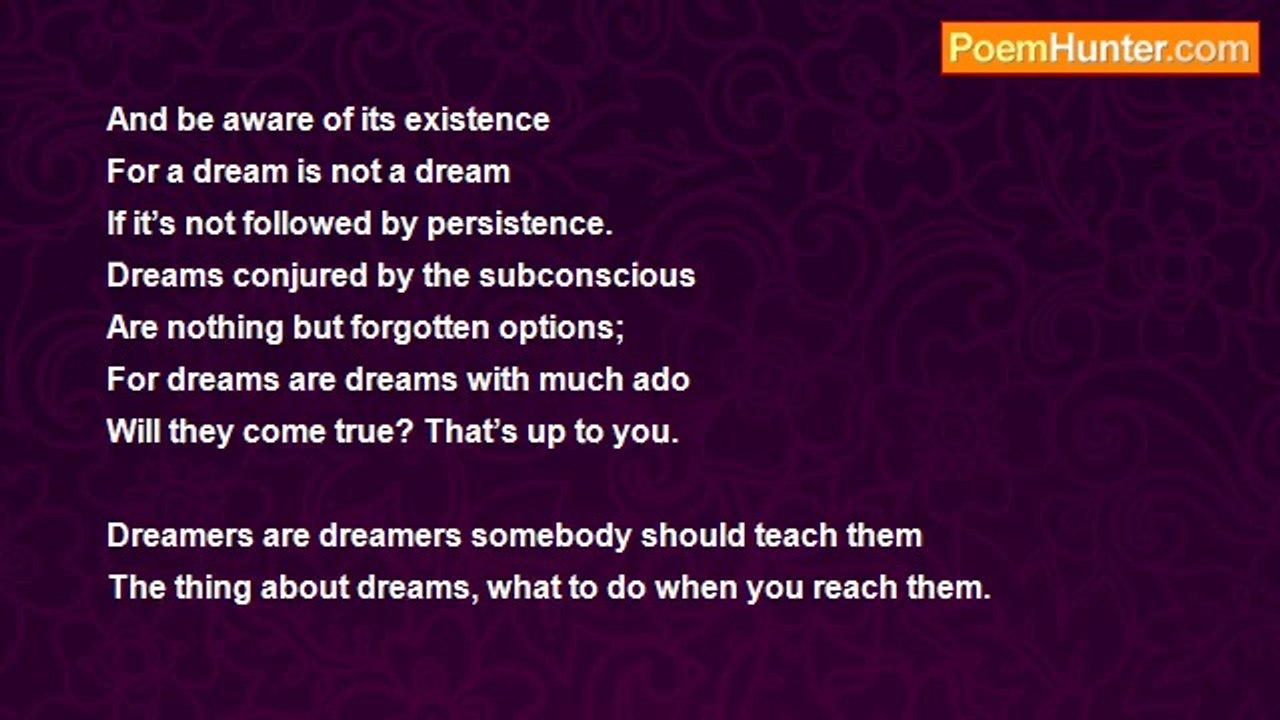 PoemHunter.com

And be aware of its existence
For a dream is not a dream
If it’s not followed by persistence.
Dreams conjured by the subconscious
Are nothing but forgotten options;
For dreams are dreams with much ado
Will they come true? That’s up to you.

Dreamers are dreamers somebody should teach them
The thing about dreams, what to do when you reach them.